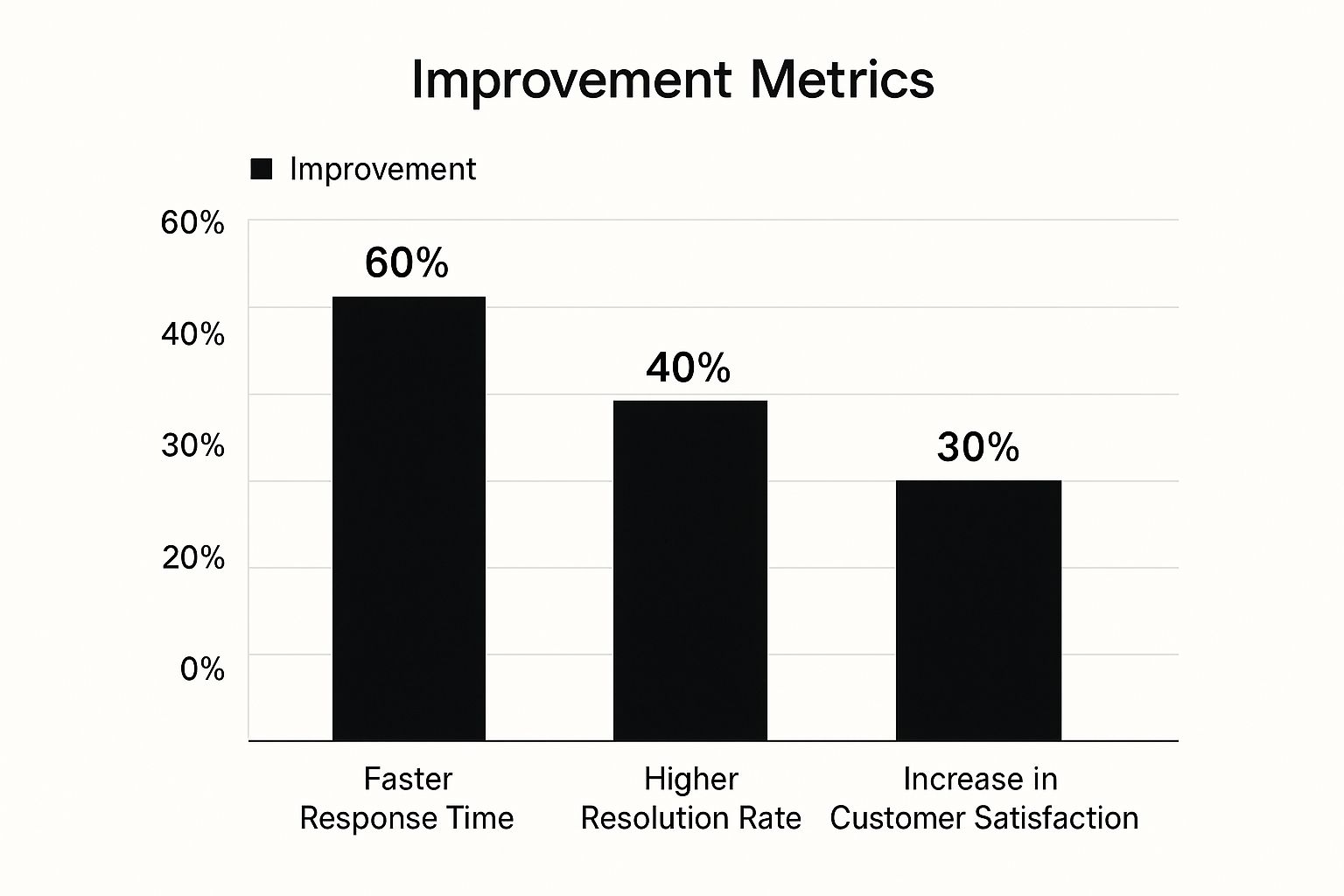 Improvement Metrics

Improvement

60%
40%
30%
20%
0%

60%
40%
30%

Faster Response Time
Higher Resolution Rate
Increase in Customer Satisfaction